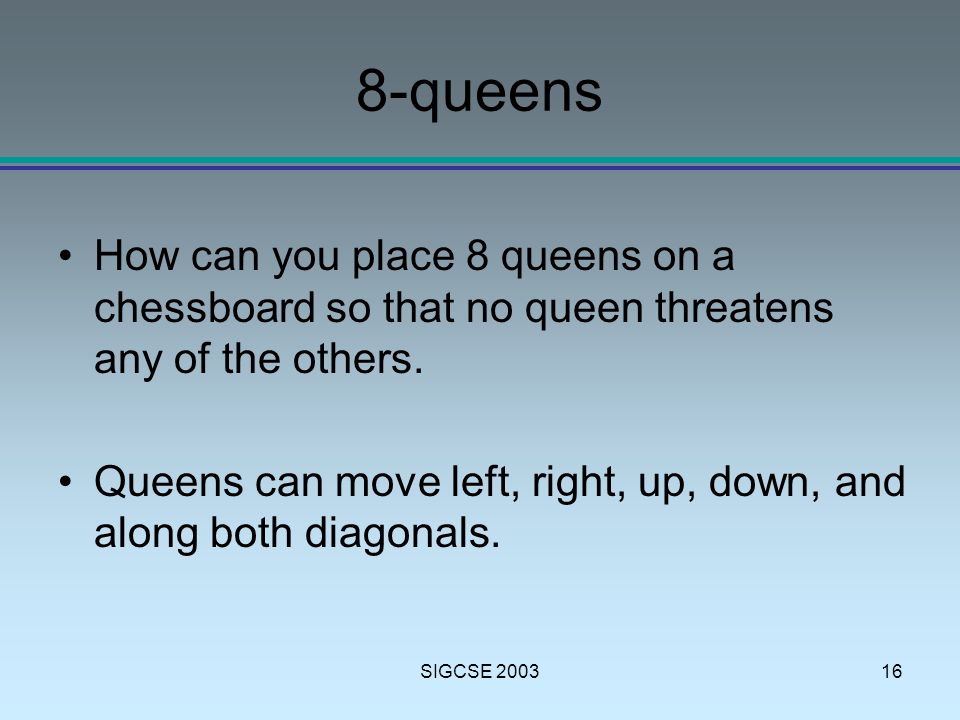 8-queens

• How can you place 8 queens on a chessboard so that no queen threatens any of the others.

• Queens can move left, right, up, down, and along both diagonals.

SIGCSE 2003

16